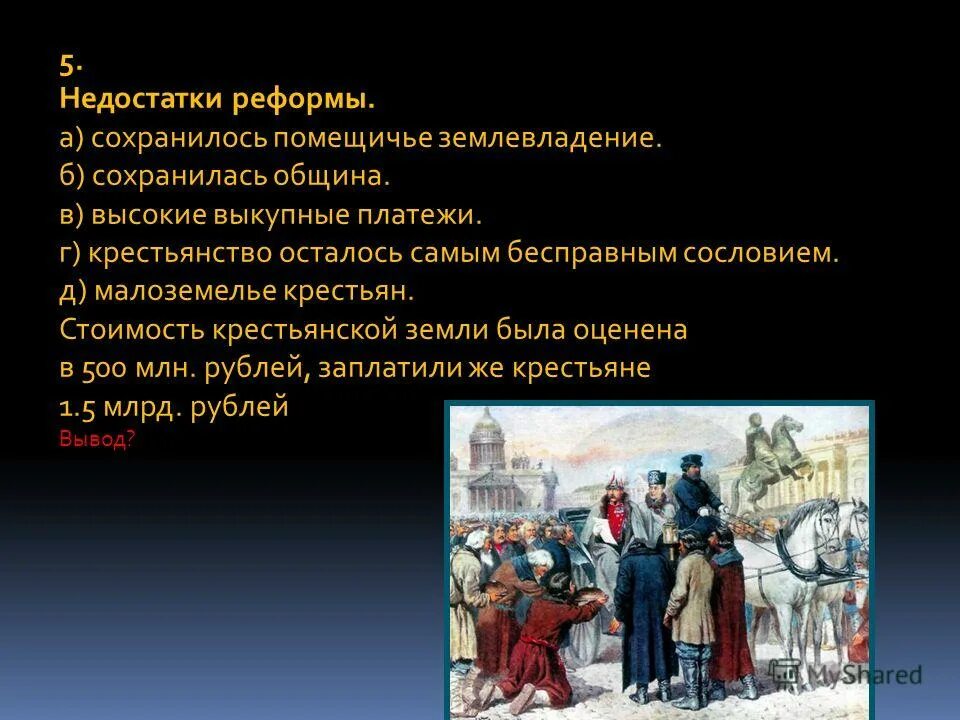 5.
Недостатки реформы.
а) сохранилось помещичье землевладение.
б) сохранилась община.
в) высокие выкупные платежи.
г) крестьянство осталось самым бесправным сословием.
д) малоземелье крестьян.
Стоимость крестьянской земли была оценена в 500 млн. рублей, заплатили же крестьяне 1.5 млрд. рублей
Вывод?

MyShared